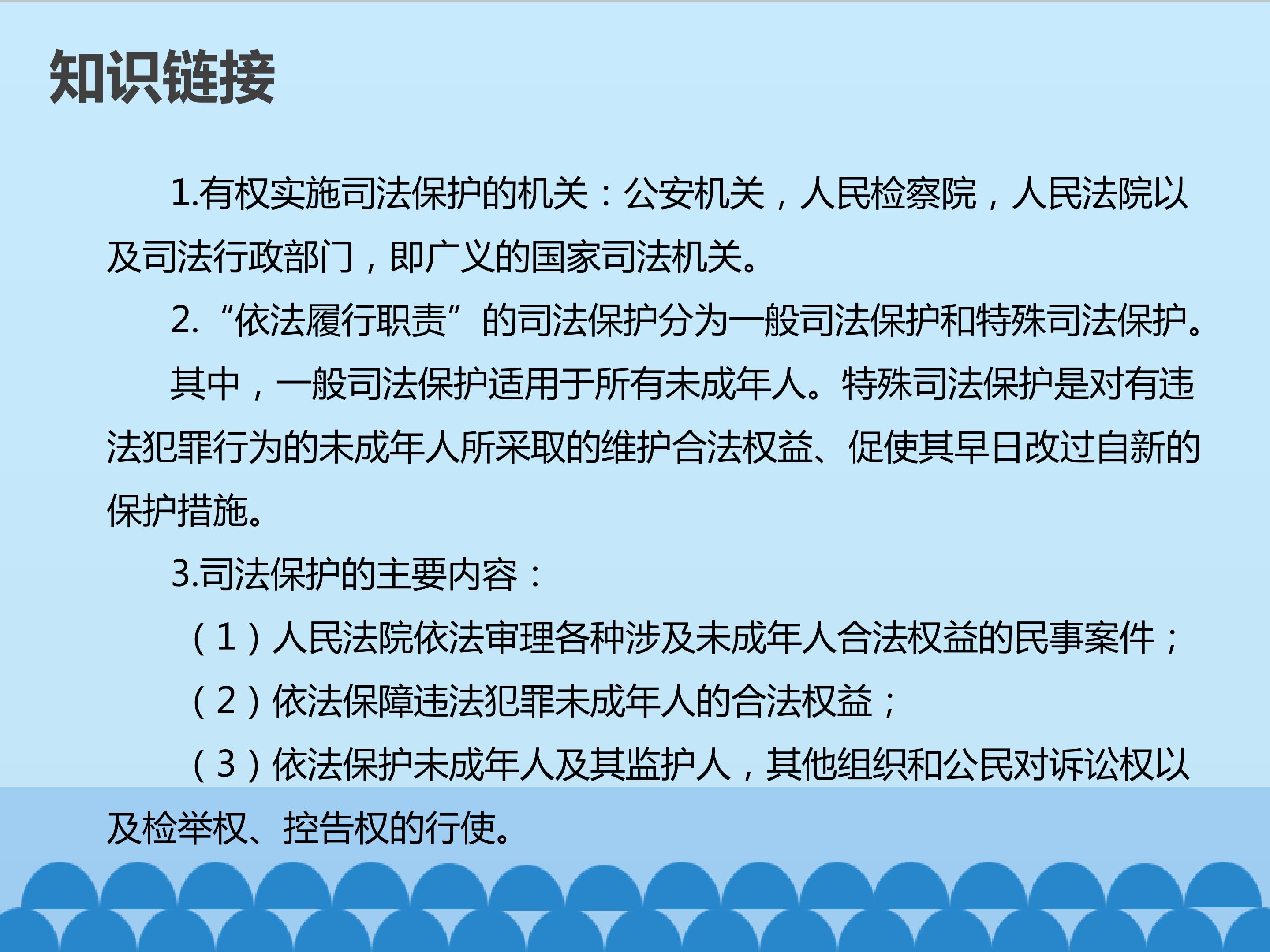 知识链接

1.有权实施司法保护的机关：公安机关，人民检察院，人民法院以及司法行政部门，即广义的国家司法机关。

2.“依法履行职责”的司法保护分为一般司法保护和特殊司法保护。

其中，一般司法保护适用于所有未成年人。特殊司法保护是对有违法犯罪行为的未成年人所采取的维护合法权益、促使其早日改过自新的保护措施。

3.司法保护的主要内容：

（1）人民法院依法审理各种涉及未成年人合法权益的民事案件；

（2）依法保障违法犯罪未成年人的合法权益；

（3）依法保护未成年人及其监护人，其他组织和公民对诉讼权以及检举权、控告权的行使。